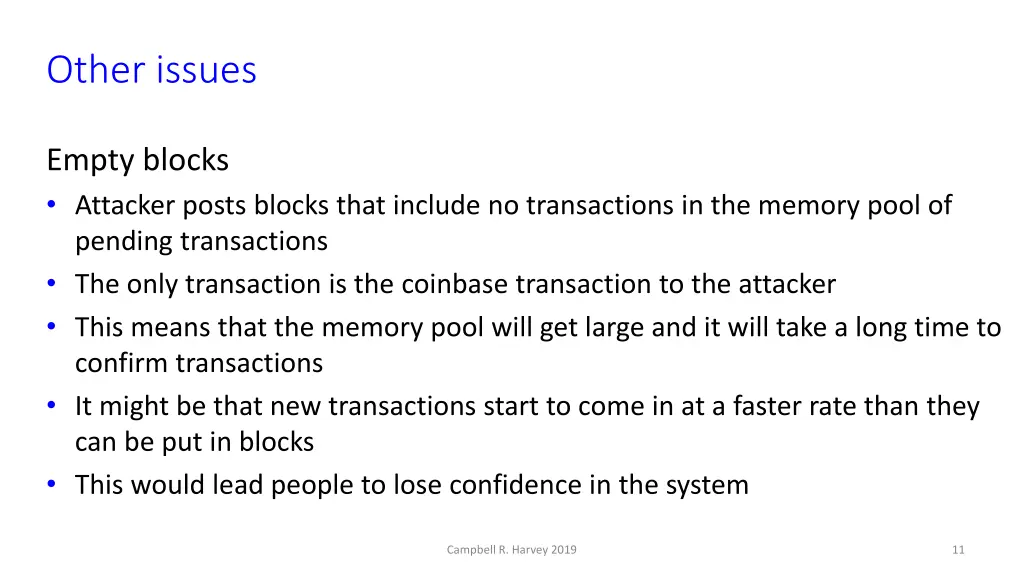 Other issues

Empty blocks

• Attacker posts blocks that include no transactions in the memory pool of pending transactions
• The only transaction is the coinbase transaction to the attacker
• This means that the memory pool will get large and it will take a long time to confirm transactions
• It might be that new transactions start to come in at a faster rate than they can be put in blocks
• This would lead people to lose confidence in the system

Campbell R. Harvey 2019

11